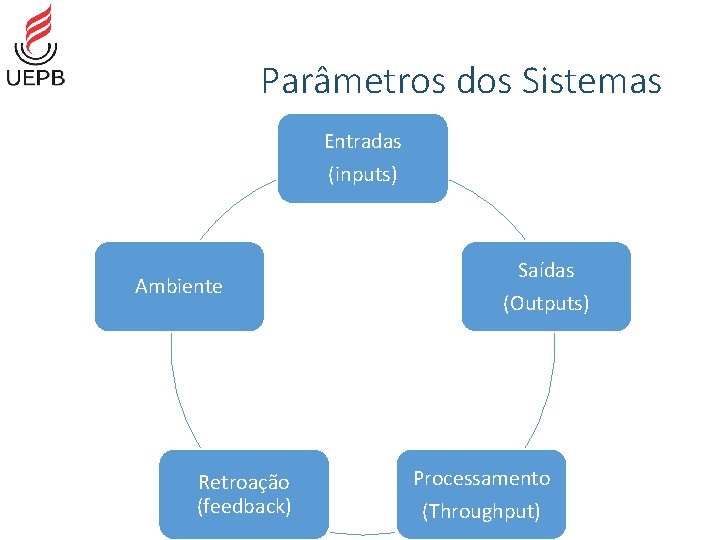 UEPB

Parâmetros dos Sistemas

Entradas
(inputs)

Saídas
(Outputs)

Processamento
(Throughput)

Retroação
(feedback)

Ambiente